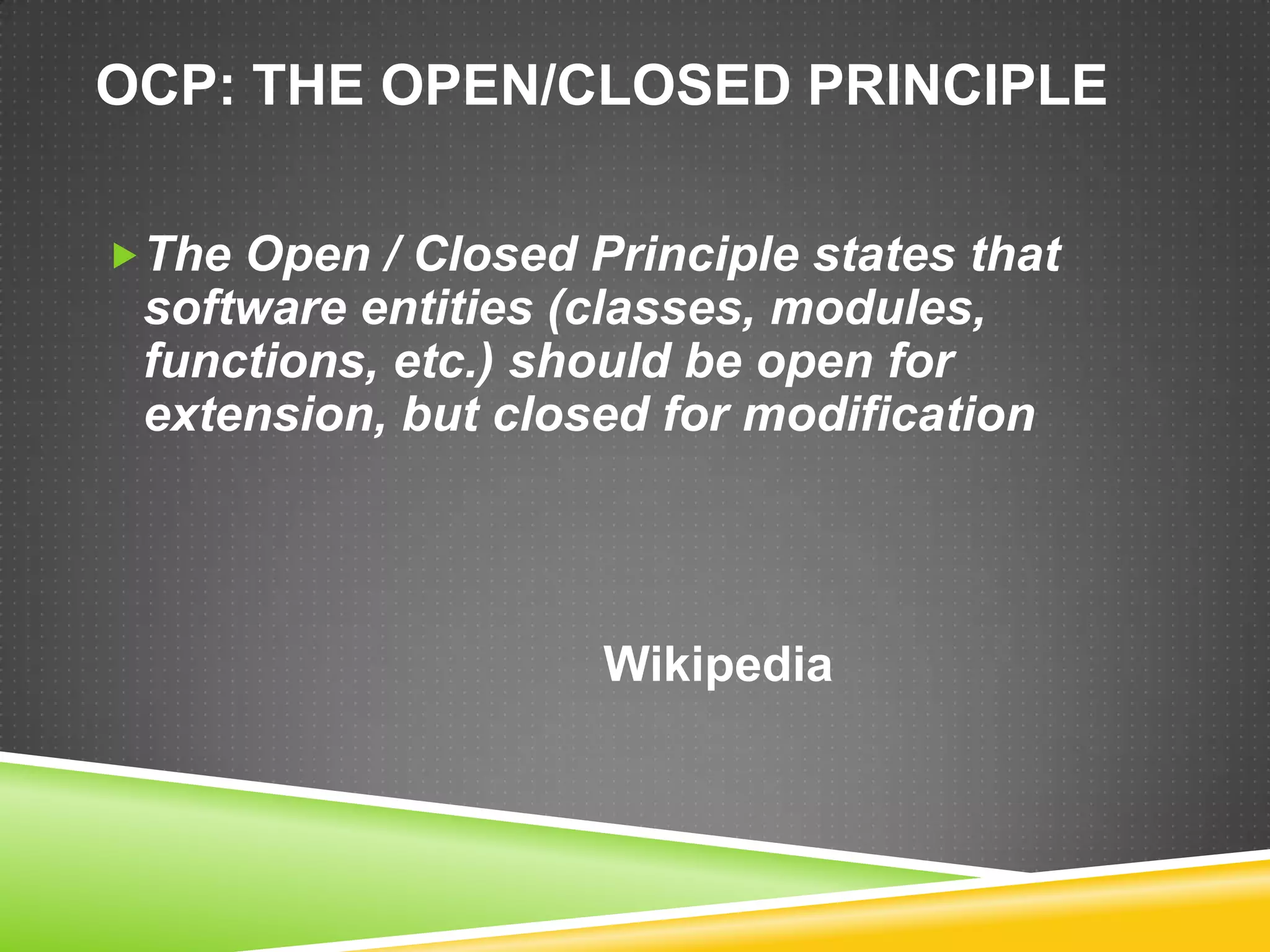 OCP: THE OPEN/CLOSED PRINCIPLE

The Open / Closed Principle states that software entities (classes, modules, functions, etc.) should be open for extension, but closed for modification

Wikipedia